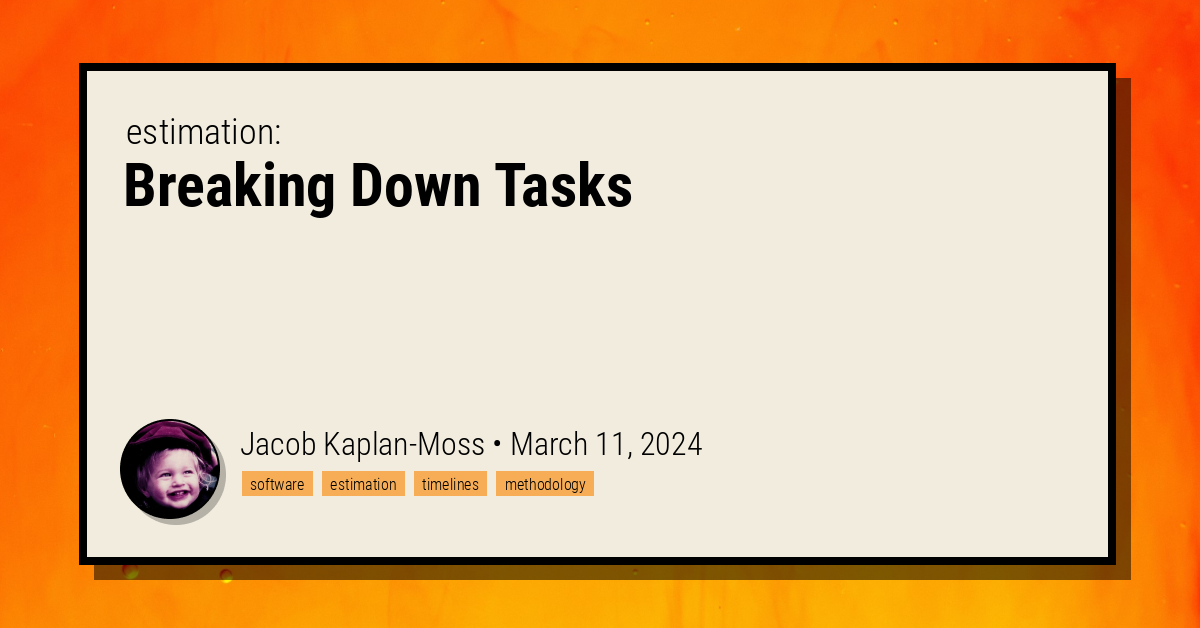 estimation:
Breaking Down Tasks

Jacob Kaplan-Moss • March 11, 2024

software estimation timelines methodology